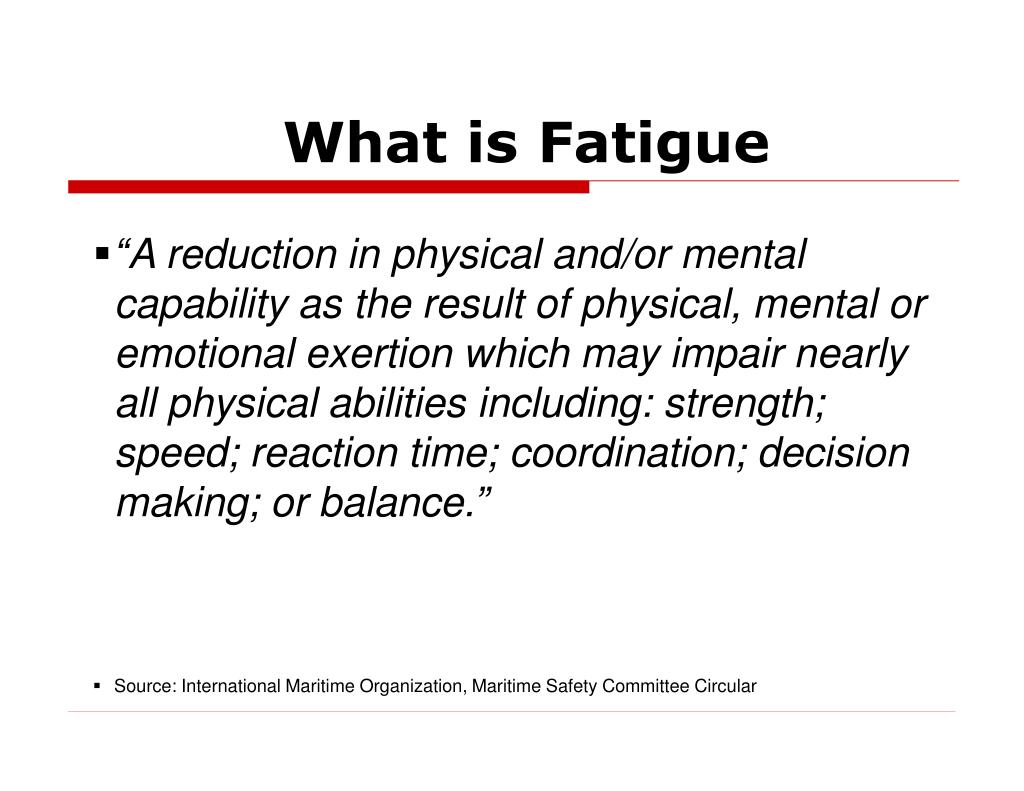 What is Fatigue

▪ “A reduction in physical and/or mental capability as the result of physical, mental or emotional exertion which may impair nearly all physical abilities including: strength; speed; reaction time; coordination; decision making; or balance.”

▪ Source: International Maritime Organization, Maritime Safety Committee Circular